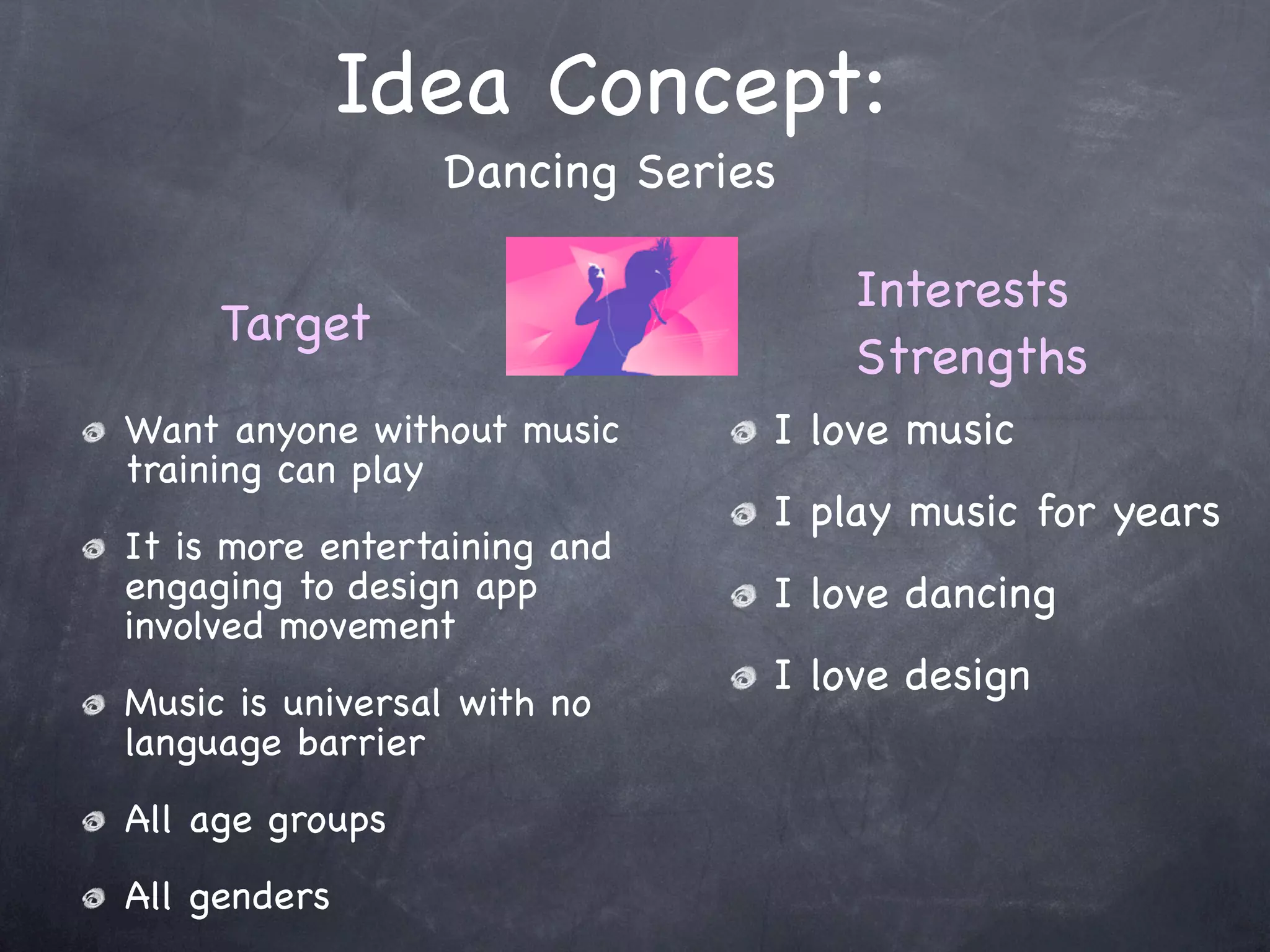 Idea Concept:

Dancing Series

Target

Want anyone without music training can play

It is more entertaining and engaging to design app involved movement

Music is universal with no language barrier

All age groups

All genders

Interests
Strengths

I love music

I play music for years

I love dancing

I love design